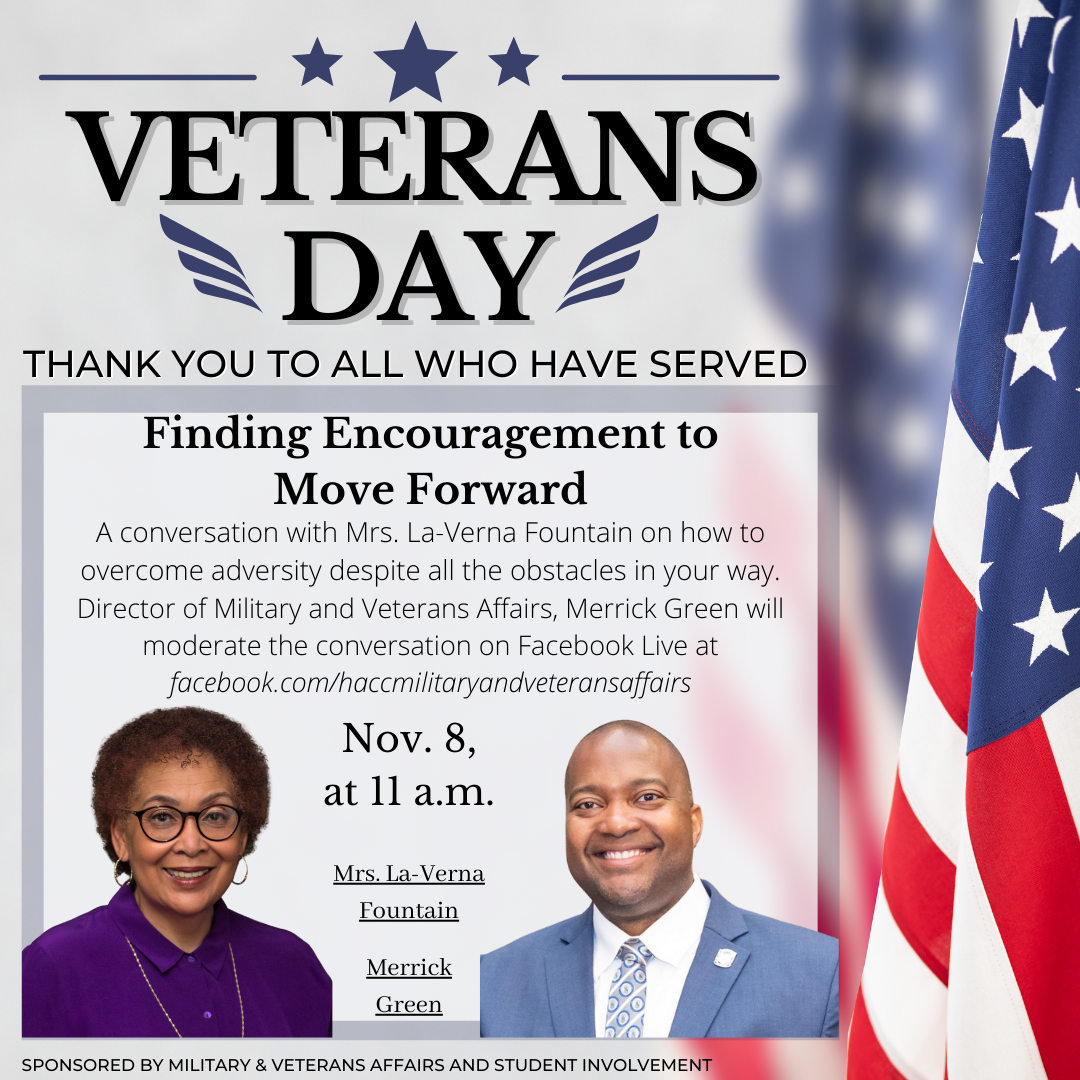 VETERANS DAY

THANK YOU TO ALL WHO HAVE SERVED

Finding Encouragement to Move Forward

A conversation with Mrs. La-Verna Fountain on how to overcome adversity despite all the obstacles in your way. Director of Military and Veterans Affairs, Merrick Green will moderate the conversation on Facebook Live at facebook.com/haccmilitaryandveteransaffairs

Nov. 8, at 11 a.m.

Mrs. La-Verna Fountain

Merrick Green

SPONSORED BY MILITARY & VETERANS AFFAIRS AND STUDENT INVOLVEMENT